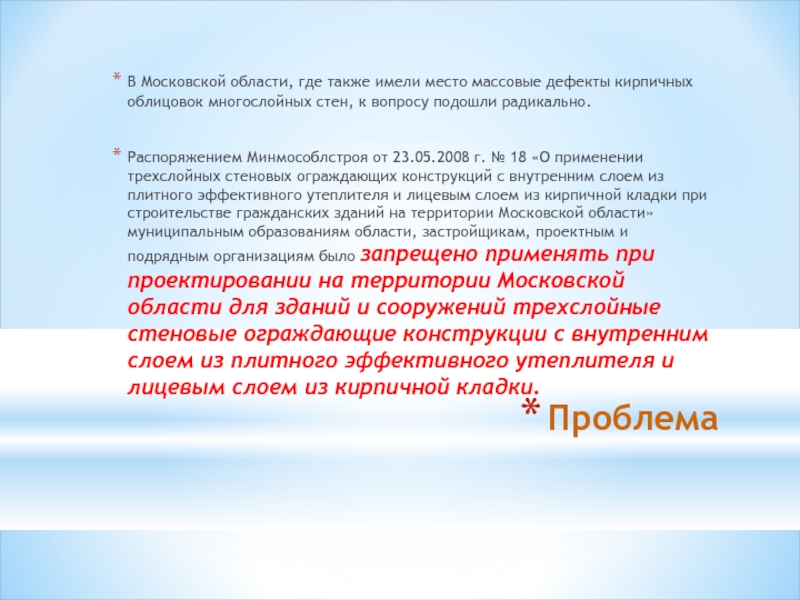 * В Московской области, где также имели место массовые дефекты кирпичных облицовок многослойных стен, к вопросу подошли радикально.

* Распоряжением Минмособлстроя от 23.05.2008 г. № 18 «О применении трехслойных стеновых ограждающих конструкций с внутренним слоем из плитного эффективного утеплителя и лицевым слоем из кирпичной кладки при строительстве гражданских зданий на территории Московской области» муниципальным образованиям области, застройщикам, проектным и подрядным организациям было запрещено применять при проектировании на территории Московской области для зданий и сооружений трехслойные стеновые ограждающие конструкции с внутренним слоем из плитного эффективного утеплителя и лицевым слоем из кирпичной кладки.

* Проблема